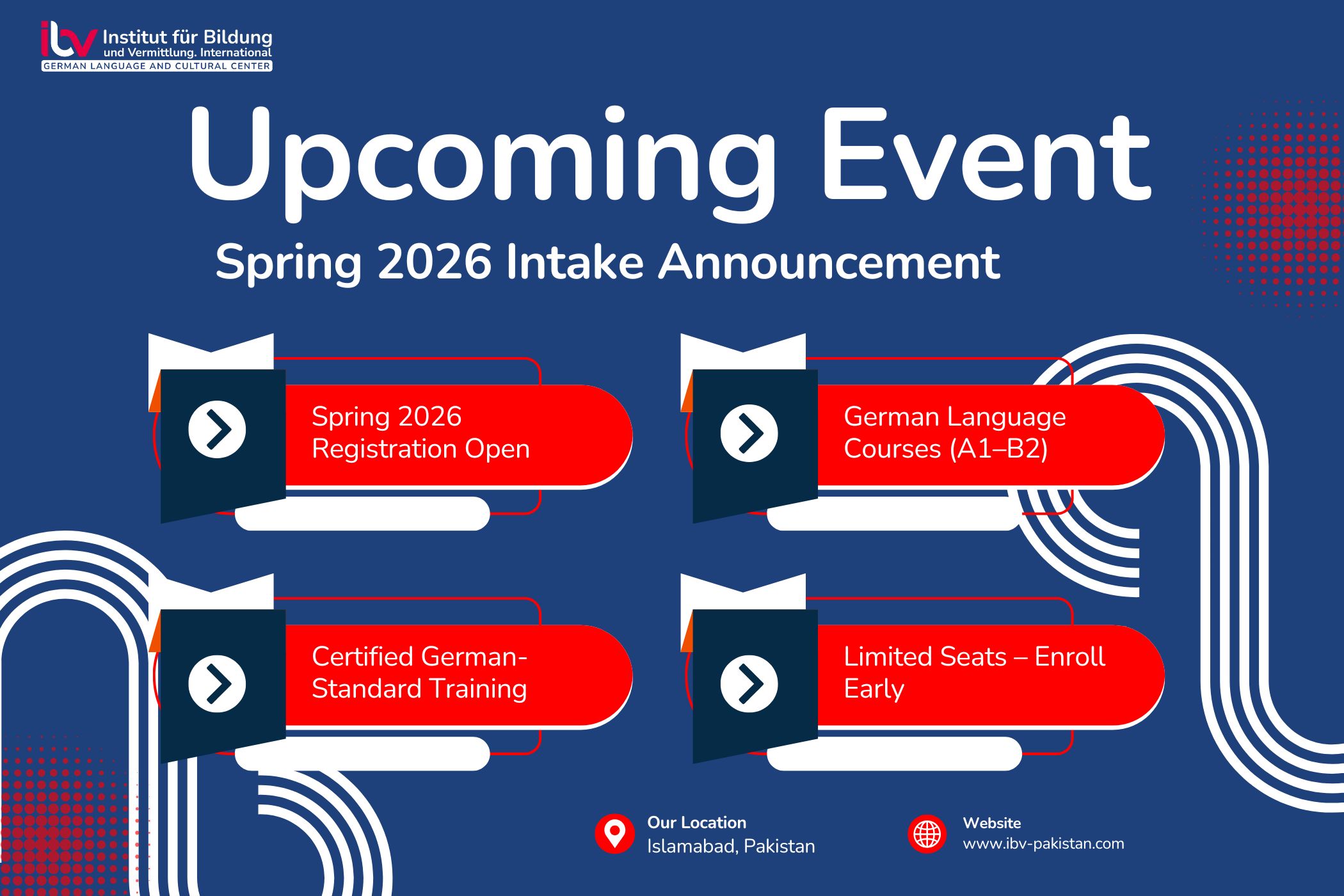 ibv Institut für Bildung und Vermittlung. International
GERMAN LANGUAGE AND CULTURAL CENTER

Upcoming Event

Spring 2026 Intake Announcement

Spring 2026 Registration Open

German Language Courses (A1–B2)

Certified German-Standard Training

Limited Seats – Enroll Early

Our Location
Islamabad, Pakistan

Website
www.ibv-pakistan.com